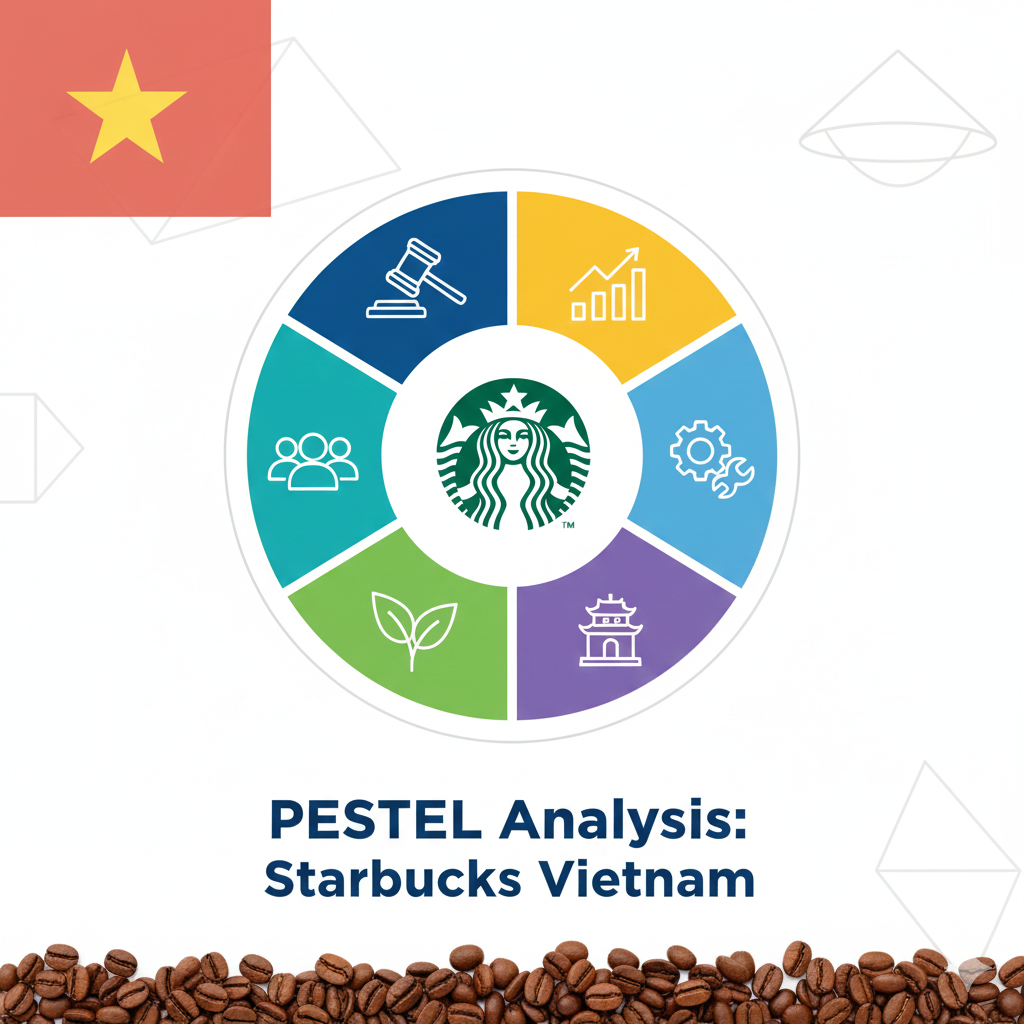 ™

PESTEL Analysis:
Starbucks Vietnam